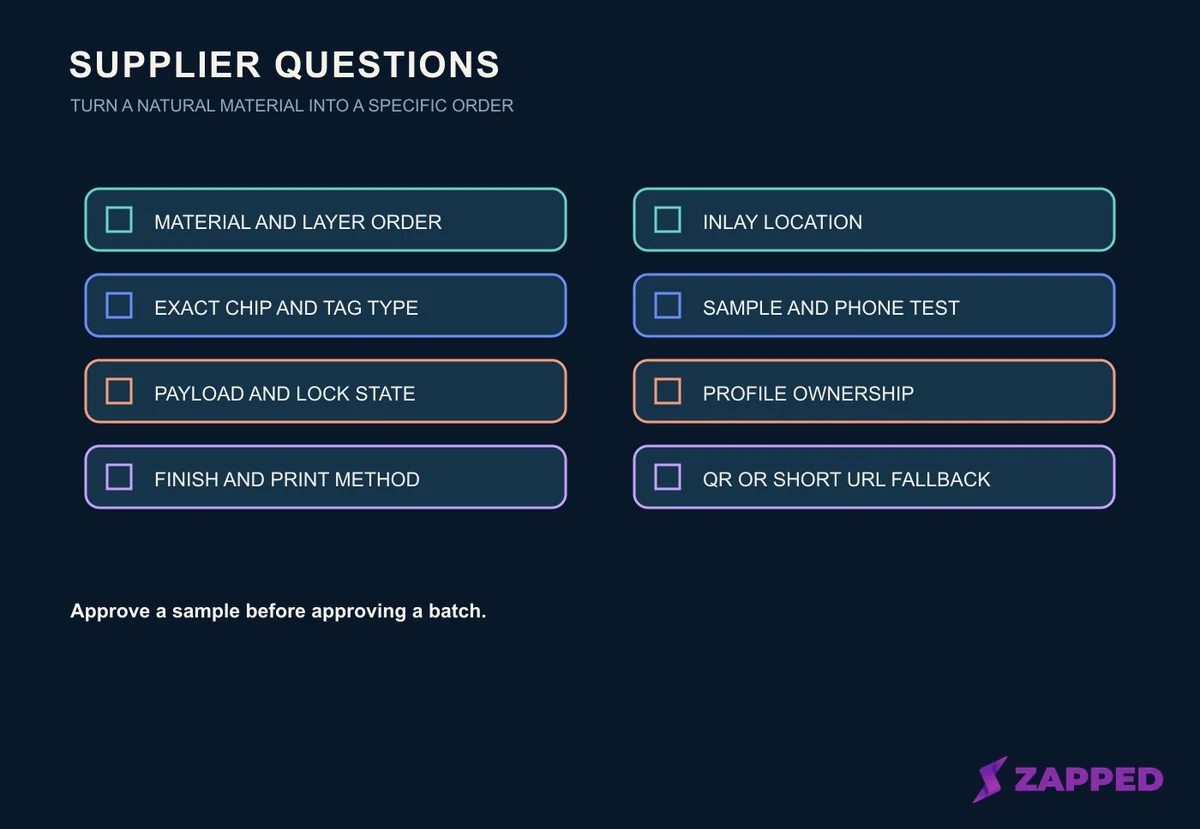 SUPPLIER QUESTIONS

TURN A NATURAL MATERIAL INTO A SPECIFIC ORDER

MATERIAL AND LAYER ORDER

EXACT CHIP AND TAG TYPE

PAYLOAD AND LOCK STATE

FINISH AND PRINT METHOD

INLAY LOCATION

SAMPLE AND PHONE TEST

PROFILE OWNERSHIP

QR OR SHORT URL FALLBACK

Approve a sample before approving a batch.

ZAPPED